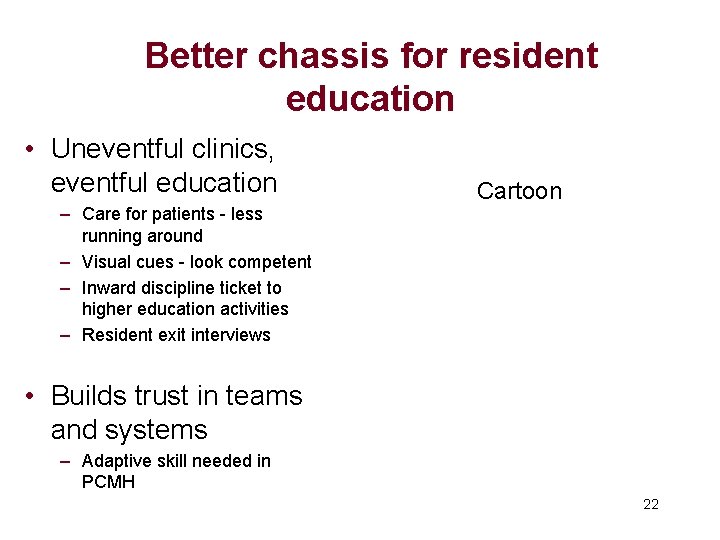 Better chassis for resident education

• Uneventful clinics, eventful education
– Care for patients - less running around
– Visual cues - look competent
– Inward discipline ticket to higher education activities
– Resident exit interviews

• Builds trust in teams and systems
– Adaptive skill needed in PCMH

Cartoon

22